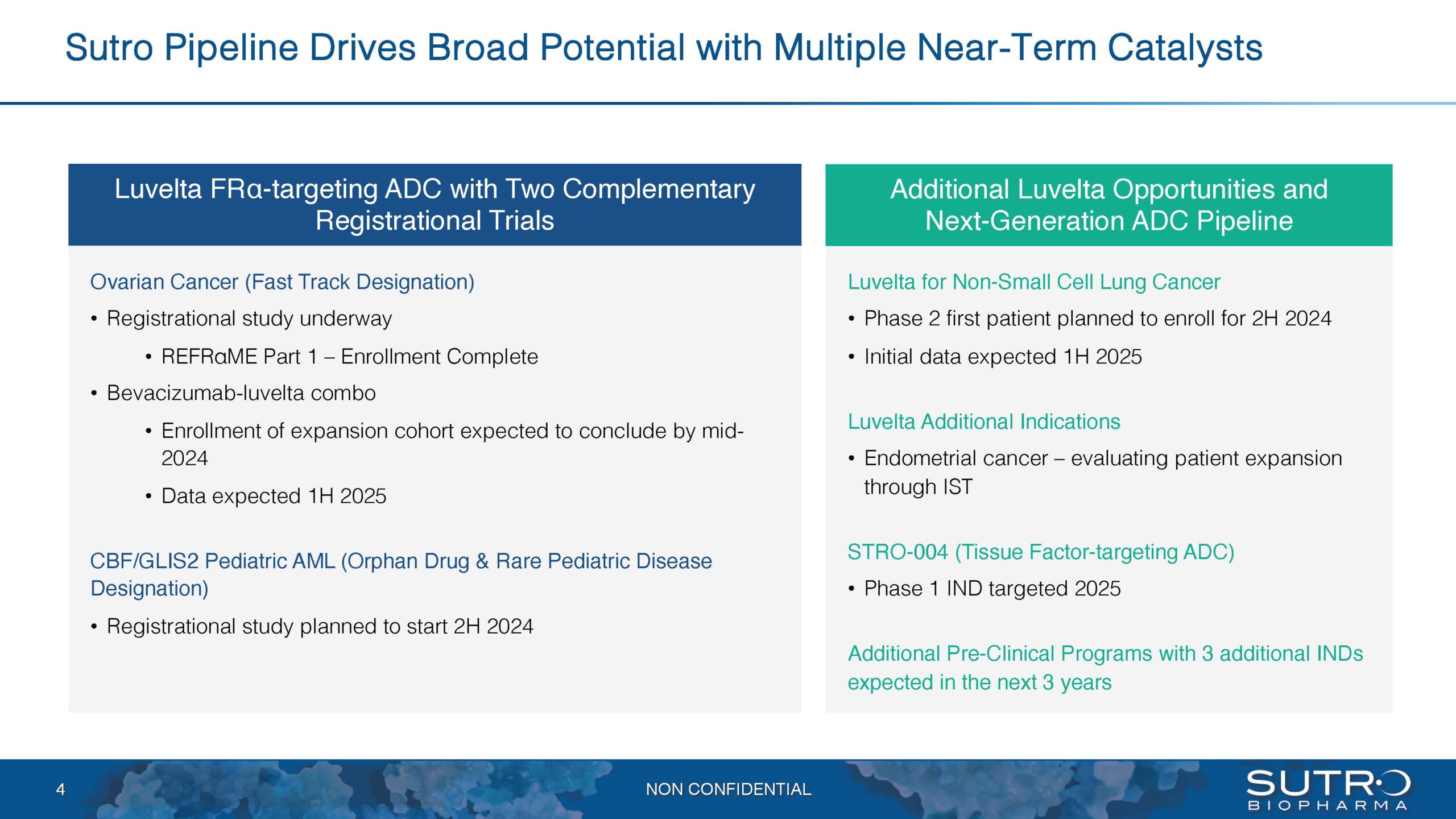 Sutro Pipeline Drives Broad Potential with Multiple Near-Term Catalysts

Luvelta FRα-targeting ADC with Two Complementary Registrational Trials

Ovarian Cancer (Fast Track Designation)

• Registrational study underway

• REFRαME Part 1 – Enrollment Complete

• Bevacizumab-luvelta combo

• Enrollment of expansion cohort expected to conclude by mid-2024

• Data expected 1H 2025

CBF/GLIS2 Pediatric AML (Orphan Drug & Rare Pediatric Disease Designation)

• Registrational study planned to start 2H 2024

Additional Luvelta Opportunities and Next-Generation ADC Pipeline

Luvelta for Non-Small Cell Lung Cancer

• Phase 2 first patient planned to enroll for 2H 2024

• Initial data expected 1H 2025

Luvelta Additional Indications

• Endometrial cancer – evaluating patient expansion through IST

STRO-004 (Tissue Factor-targeting ADC)

• Phase 1 IND targeted 2025

Additional Pre-Clinical Programs with 3 additional INDs expected in the next 3 years

4

NON CONFIDENTIAL

SUTRO BIOPHARMA